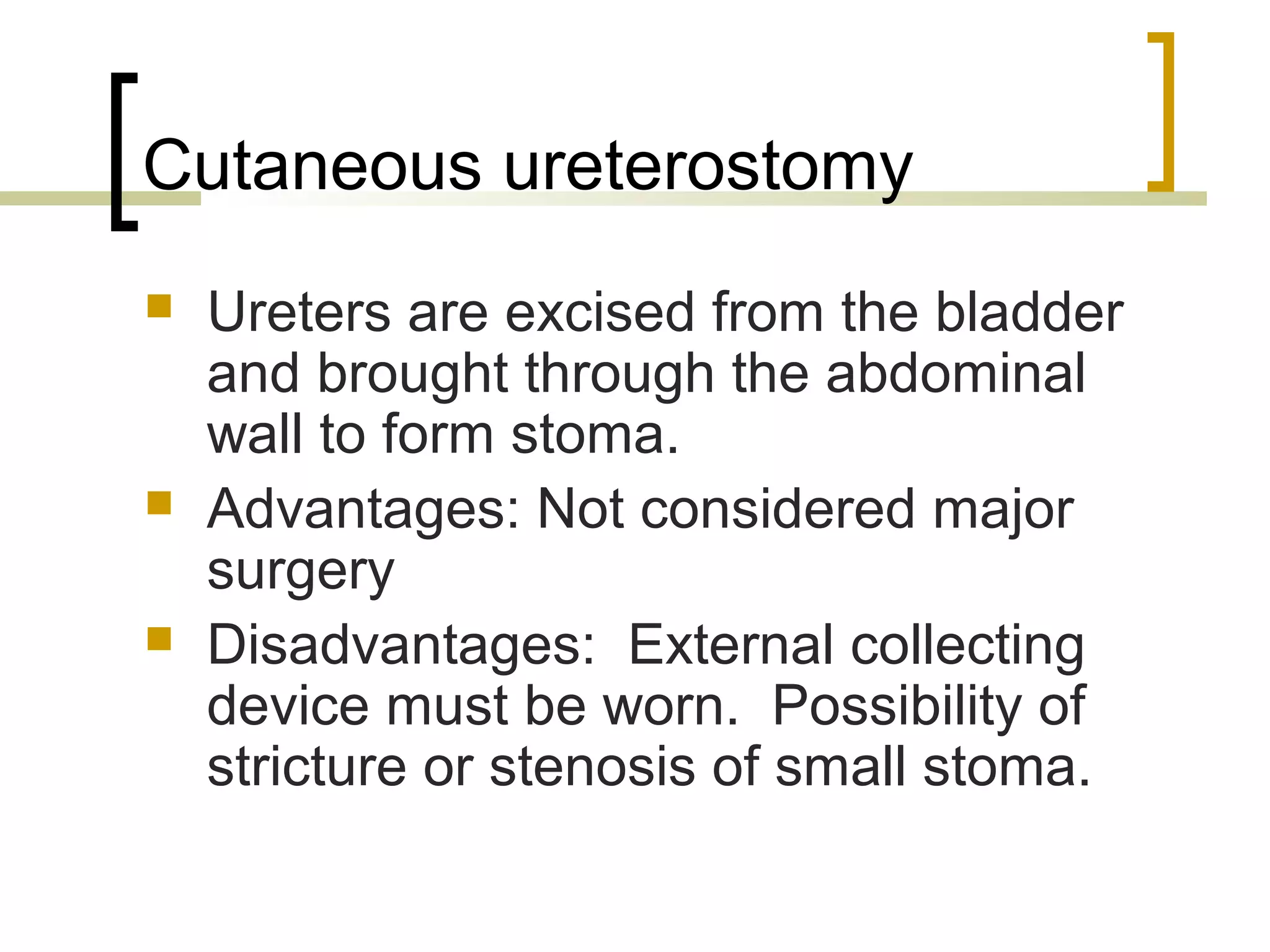 Cutaneous ureterostomy

- Ureters are excised from the bladder and brought through the abdominal wall to form stoma.
- Advantages: Not considered major surgery
- Disadvantages: External collecting device must be worn. Possibility of stricture or stenosis of small stoma.